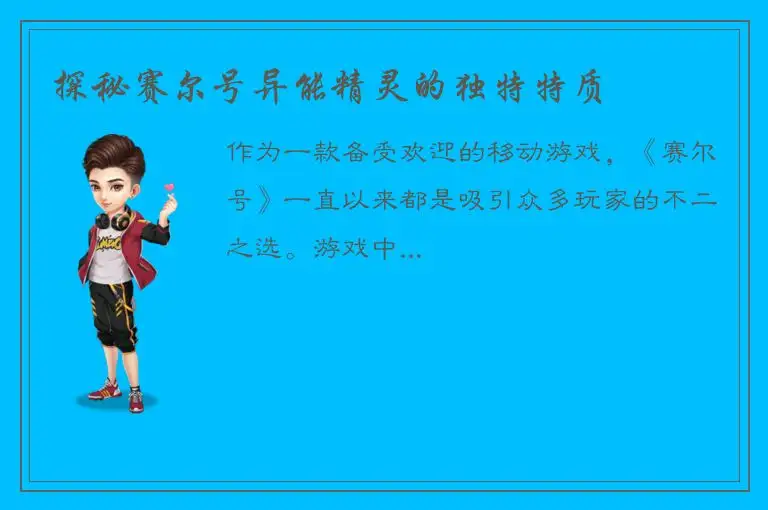 探秘赛尔号异能精灵的独特特质

作为一款备受欢迎的移动游戏，《赛尔号》一直以来都是吸引众多玩家的不二之选。游戏中...